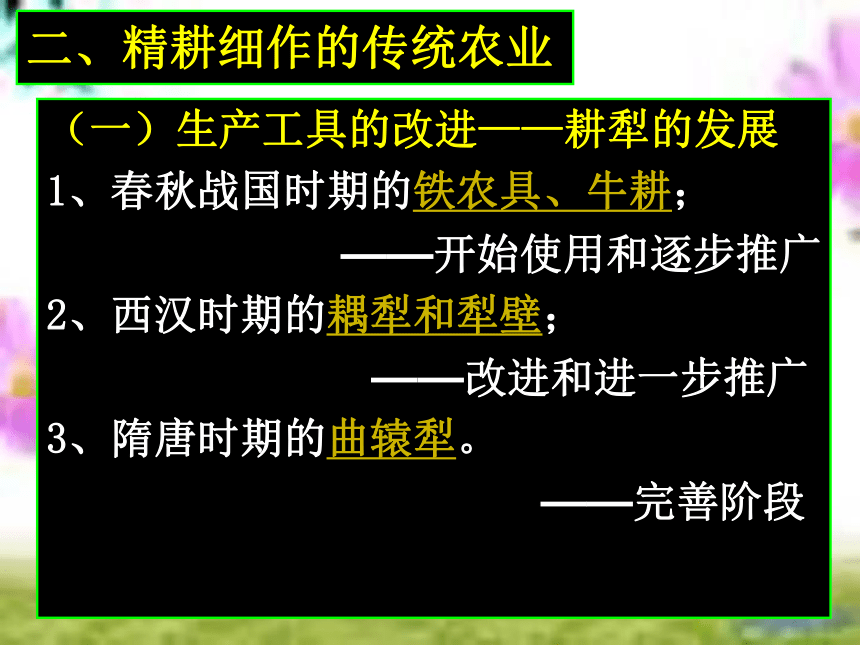 二、精耕细作的传统农业

（一）生产工具的改进——耕犁的发展

1、春秋战国时期的铁农具、牛耕；

——开始使用和逐步推广

2、西汉时期的耦犁和犁壁；

——改进和进一步推广

3、隋唐时期的曲辕犁。

——完善阶段